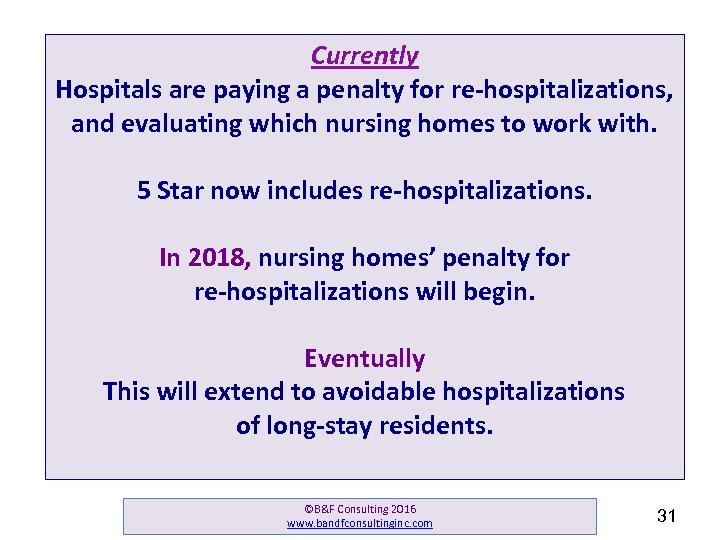 Currently
Hospitals are paying a penalty for re-hospitalizations, and evaluating which nursing homes to work with.

5 Star now includes re-hospitalizations.

In 2018, nursing homes' penalty for re-hospitalizations will begin.

Eventually
This will extend to avoidable hospitalizations of long-stay residents.

©B&F Consulting 2016
www.bandfconsultinginc.com

31